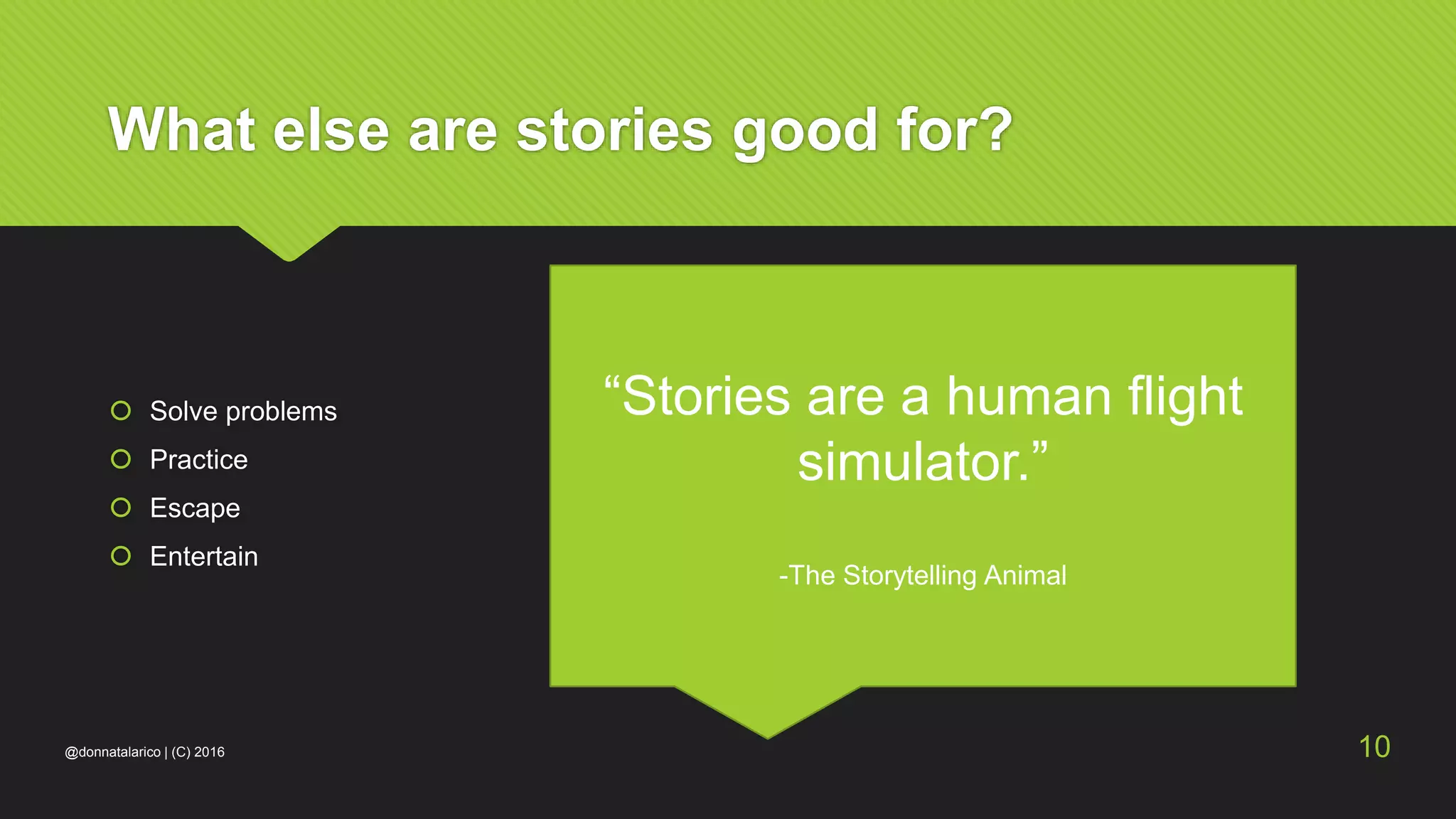 What else are stories good for?

Solve problems
Practice
Escape
Entertain

“Stories are a human flight simulator.”

-The Storytelling Animal

@donnatalarico | (C) 2016

10